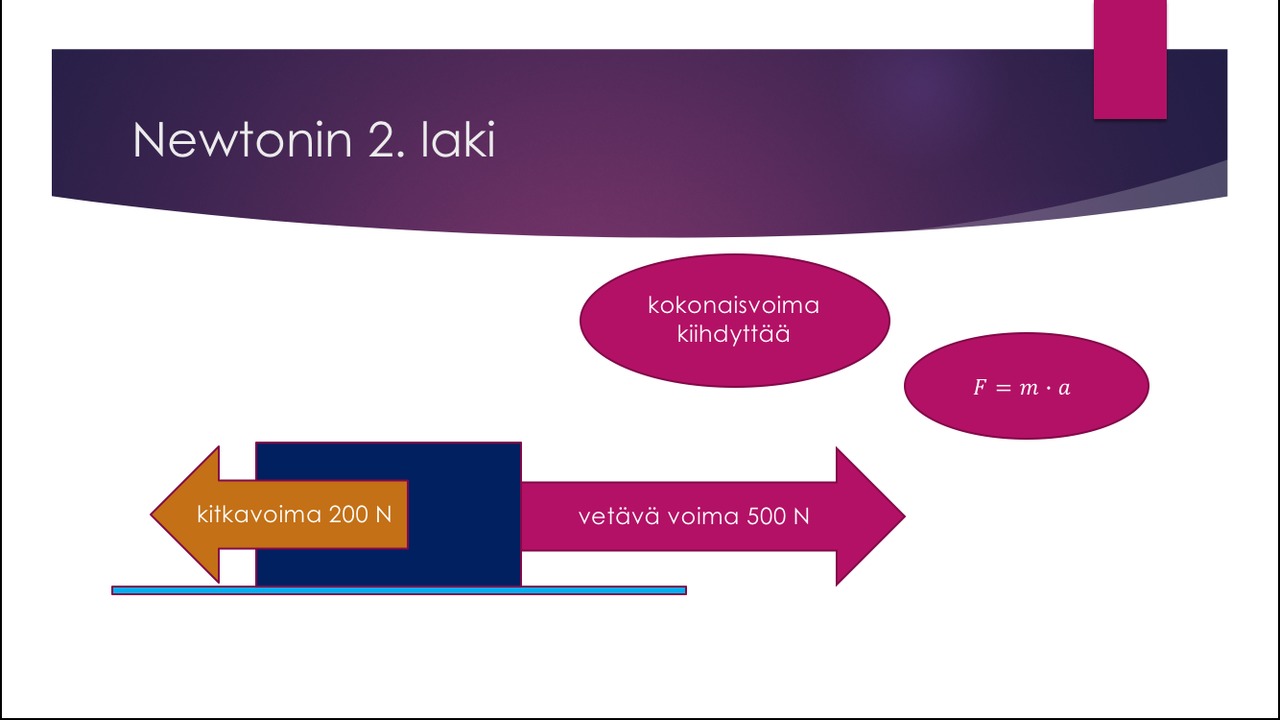 Newtonin 2. laki

kokonaisvoima kiihdyttää

$F = m \cdot a$

kitkavoima 200 N

vetävä voima 500 N